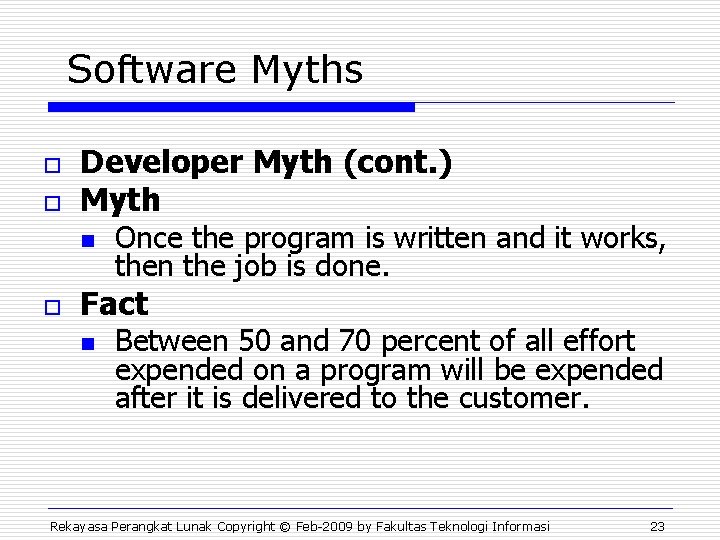 Software Myths

Developer Myth (cont.)

Myth

Once the program is written and it works, then the job is done.

Fact

Between 50 and 70 percent of all effort expended on a program will be expended after it is delivered to the customer.

Rekayasa Perangkat Lunak Copyright © Feb-2009 by Fakultas Teknologi Informasi 23